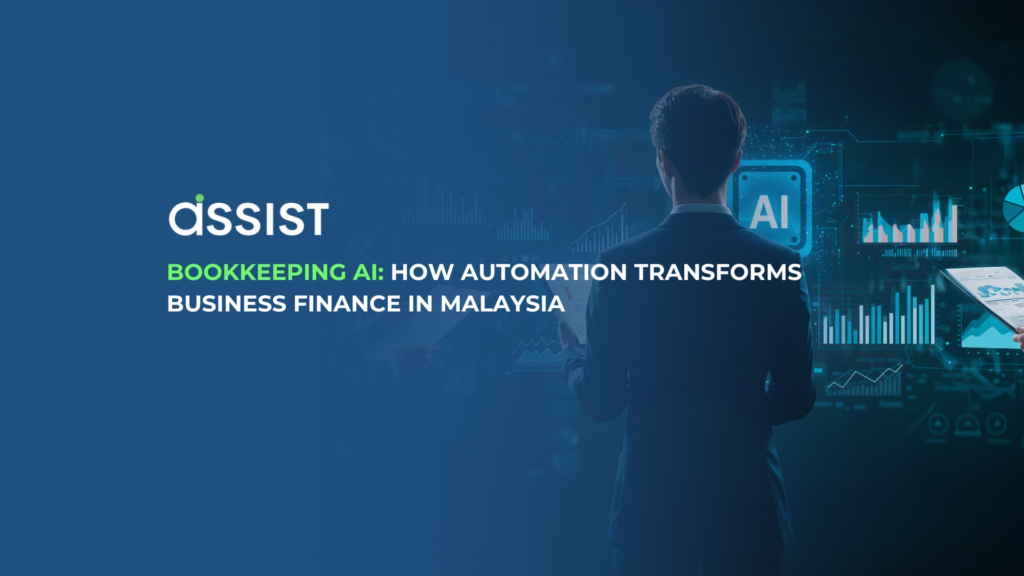 assist

BOOKKEEPING AI: HOW AUTOMATION TRANSFORMS BUSINESS FINANCE IN MALAYSIA

AI